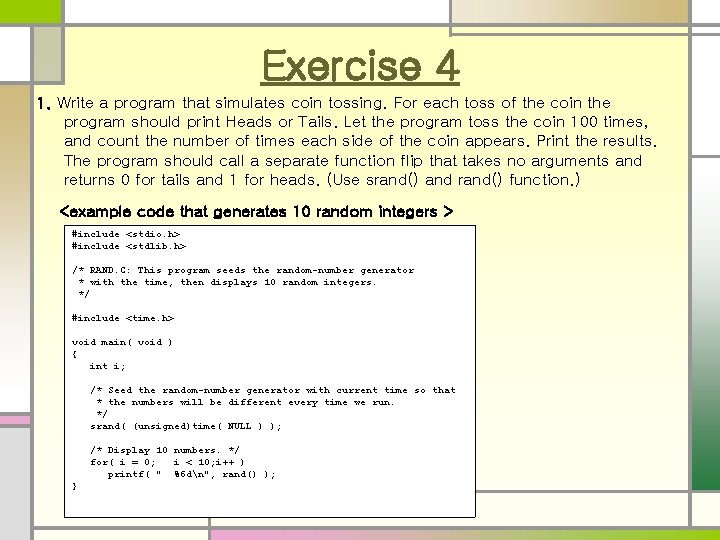 Exercise 4

1. Write a program that simulates coin tossing. For each toss of the coin the program should print Heads or Tails. Let the program toss the coin 100 times, and count the number of times each side of the coin appears. Print the results. The program should call a separate function flip that takes no arguments and returns 0 for tails and 1 for heads. (Use srand() and rand() function.)

<example code that generates 10 random integers >

#include <stdio.h>
#include <stdlib.h>

/* RAND.C: This program seeds the random-number generator
 * with the time, then displays 10 random integers.
 */

#include <time.h>

void main( void )
{
   int i;

   /* Seed the random-number generator with current time so that
    * the numbers will be different every time we run.
    */
   srand( (unsigned)time( NULL ) );

   /* Display 10 numbers. */
   for( i = 0;   i < 10;i++ )
      printf( "  %6d\n", rand() );
}